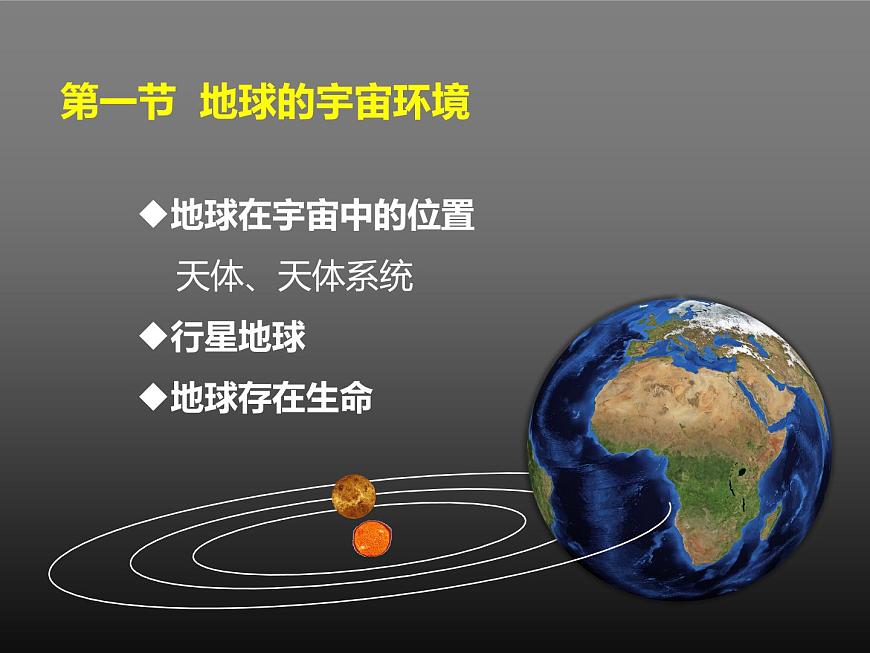 第一节 地球的宇宙环境

◆地球在宇宙中的位置

天体、天体系统

◆行星地球

◆地球存在生命